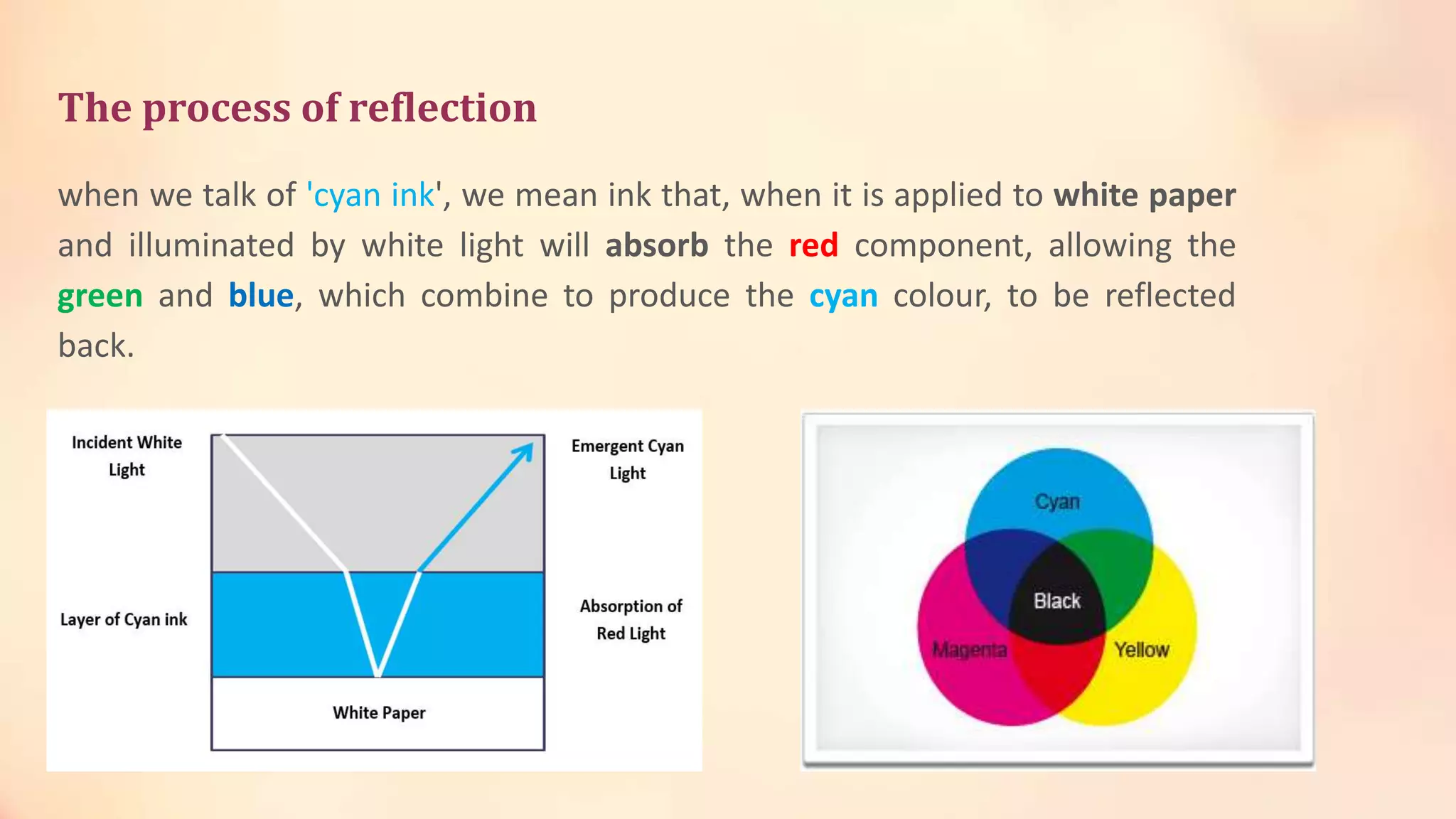 The process of reflection

when we talk of 'cyan ink', we mean ink that, when it is applied to white paper and illuminated by white light will absorb the red component, allowing the green and blue, which combine to produce the cyan colour, to be reflected back.

Incident White Light

Emergent Cyan Light

Layer of Cyan ink

Absorption of Red Light

White Paper

Cyan

Black

Magenta

Yellow